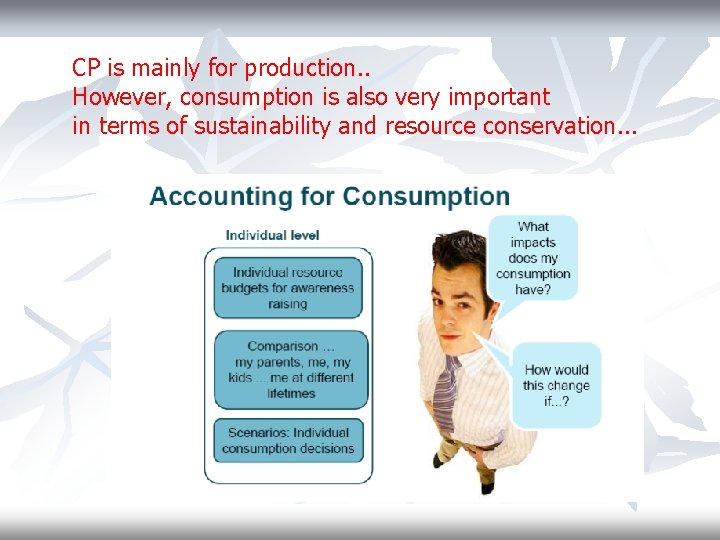 CP is mainly for production..
However, consumption is also very important in terms of sustainability and resource conservation...

Accounting for Consumption

Individual level

Individual resource budgets for awareness raising

Comparison … my parents, me, my kids … me at different lifetimes

Scenarios: Individual consumption decisions

What impacts does my consumption have?

How would this change if...?